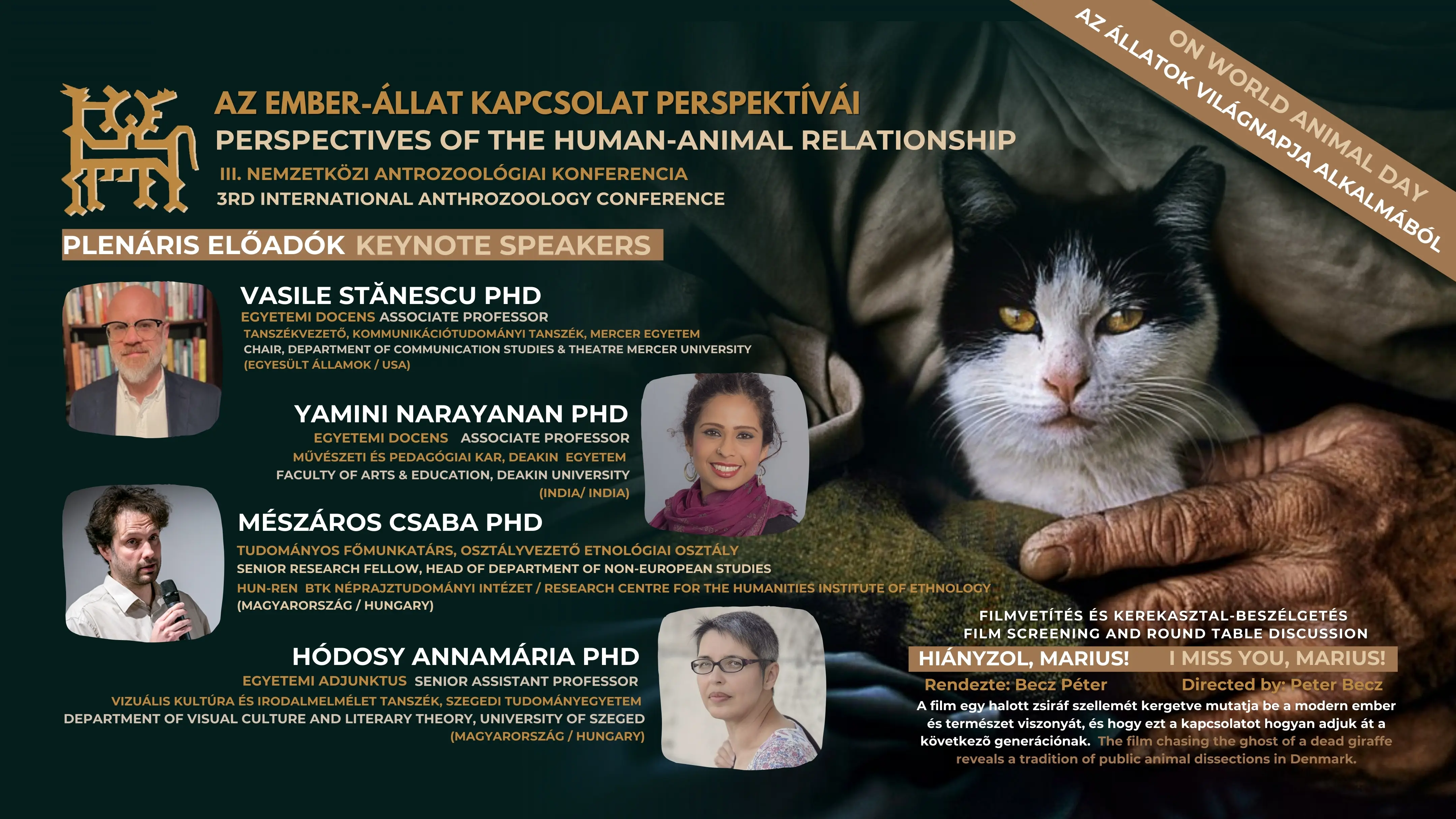 ON WORLD ANIMAL DAY
AZ ÁLLATOK VILÁGNAPJA ALKALMÁBÓL

AZ EMBER-ÁLLAT KAPCSOLAT PERSPEKTÍVÁI
PERSPECTIVES OF THE HUMAN-ANIMAL RELATIONSHIP
III. NEMZETKÖZI ANTROZOOLÓGIAI KONFERENCIA
3RD INTERNATIONAL ANTHROZOOLOGY CONFERENCE

PLENÁRIS ELŐADÓK KEYNOTE SPEAKERS

VASILE STĂNESCU PHD
EGYETEMI DOCENS ASSOCIATE PROFESSOR
TANSZÉKVEZETŐ, KOMMUNIKÁCIÓTUDOMÁNYI TANSZÉK, MERCER EGYETEM
CHAIR, DEPARTMENT OF COMMUNICATION STUDIES & THEATRE MERCER UNIVERSITY
(EGYESÜLT ÁLLAMOK / USA)

YAMINI NARAYANAN PHD
EGYETEMI DOCENS ASSOCIATE PROFESSOR
MŰVÉSZETI ÉS PEDAGÓGIAI KAR, DEAKIN EGYETEM
FACULTY OF ARTS & EDUCATION, DEAKIN UNIVERSITY
(INDIA/ INDIA)

MÉSZÁROS CSABA PHD
TUDOMÁNYOS FŐMUNKATÁRS, OSZTÁLYVEZETŐ ETNOLÓGIAI OSZTÁLY
SENIOR RESEARCH FELLOW, HEAD OF DEPARTMENT OF NON-EUROPEAN STUDIES
HUN-REN BTK NÉPRAJZTUDOMÁNYI INTÉZET / RESEARCH CENTRE FOR THE HUMANITIES INSTITUTE OF ETHNOLOGY
(MAGYARORSZÁG / HUNGARY)

HÓDOSY ANNAMÁRIA PHD
EGYETEMI ADJUNKTUS SENIOR ASSISTANT PROFESSOR
VIZUÁLIS KULTÚRA ÉS IRODALMELMÉLET TANSZÉK, SZEGEDI TUDOMÁNYEGYETEM
DEPARTMENT OF VISUAL CULTURE AND LITERARY THEORY, UNIVERSITY OF SZEGED
(MAGYARORSZÁG / HUNGARY)

FILMVETÍTÉS ÉS KEREKASZTAL-BESZÉLGETÉS
FILM SCREENING AND ROUND TABLE DISCUSSION
HIÁNYZOL, MARIUS! I MISS YOU, MARIUS!
Rendezte: Becz Péter Directed by: Peter Becz
A film egy halott zsiráf szellemét kergetve mutatja be a modern ember és természet viszonyát, és hogy ezt a kapcsolatot hogyan adjuk át a következő generációnak. The film chasing the ghost of a dead giraffe reveals a tradition of public animal dissections in Denmark.